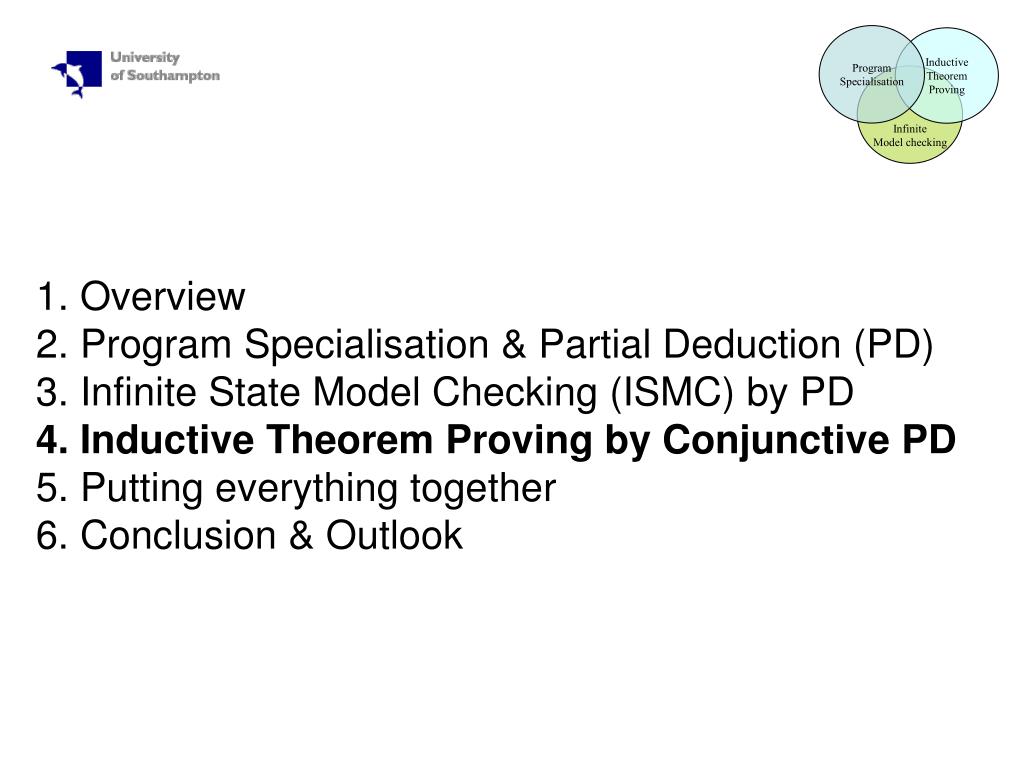 University of Southampton

Program Specialisation
Inductive Theorem Proving
Infinite Model checking

1. Overview
2. Program Specialisation & Partial Deduction (PD)
3. Infinite State Model Checking (ISMC) by PD
4. Inductive Theorem Proving by Conjunctive PD
5. Putting everything together
6. Conclusion & Outlook